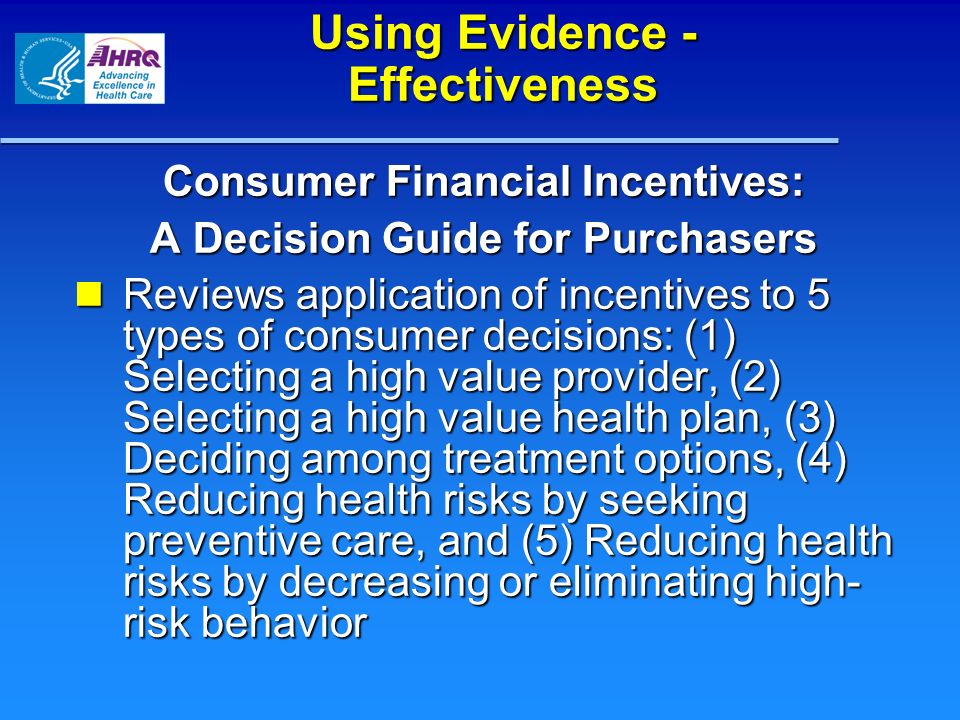 AHRQ
Advancing Excellence in Health Care

Using Evidence - Effectiveness

Consumer Financial Incentives:
A Decision Guide for Purchasers

Reviews application of incentives to 5 types of consumer decisions: (1) Selecting a high value provider, (2) Selecting a high value health plan, (3) Deciding among treatment options, (4) Reducing health risks by seeking preventive care, and (5) Reducing health risks by decreasing or eliminating high-risk behavior